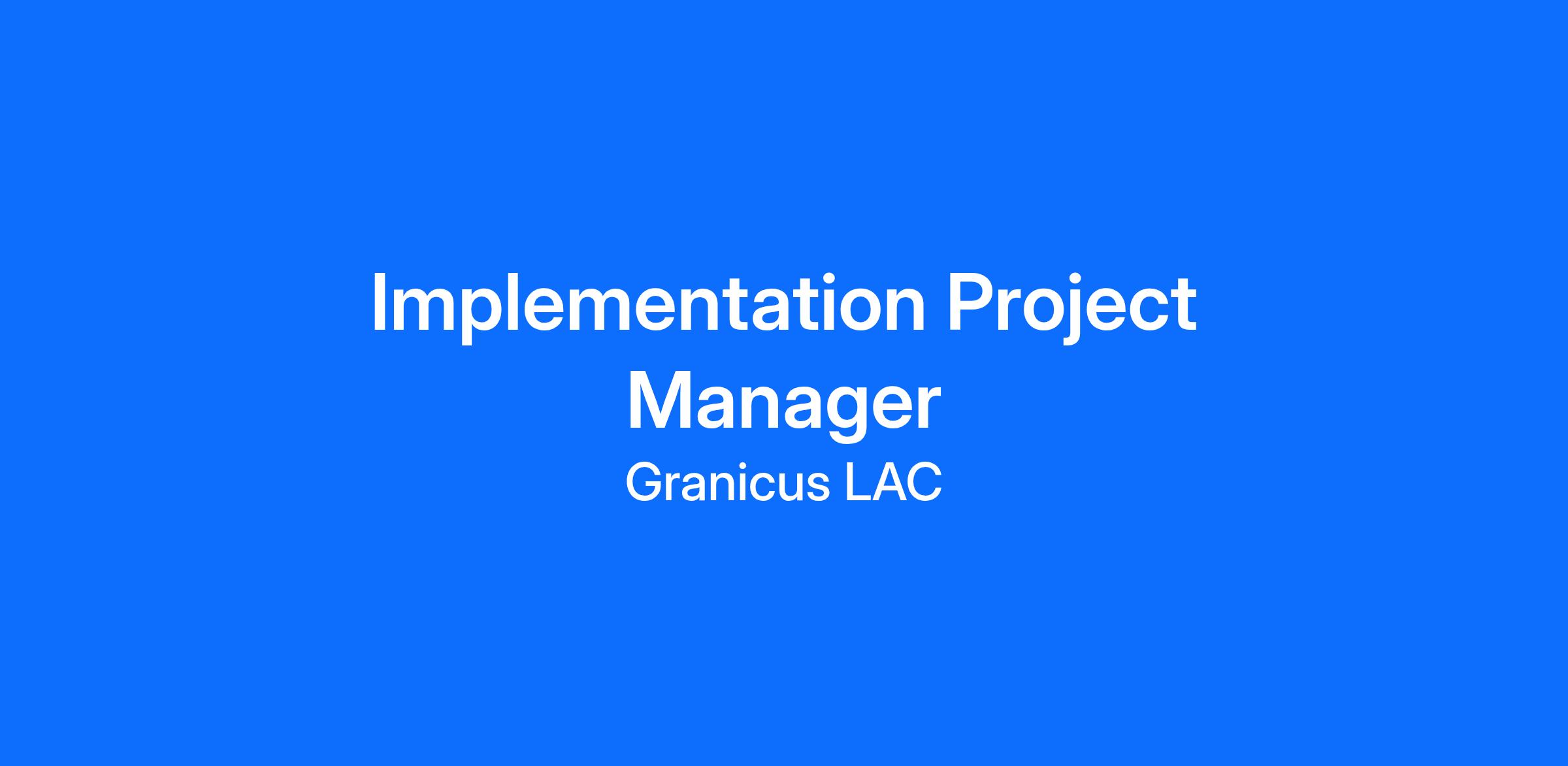 Implementation Project Manager

Granicus LAC